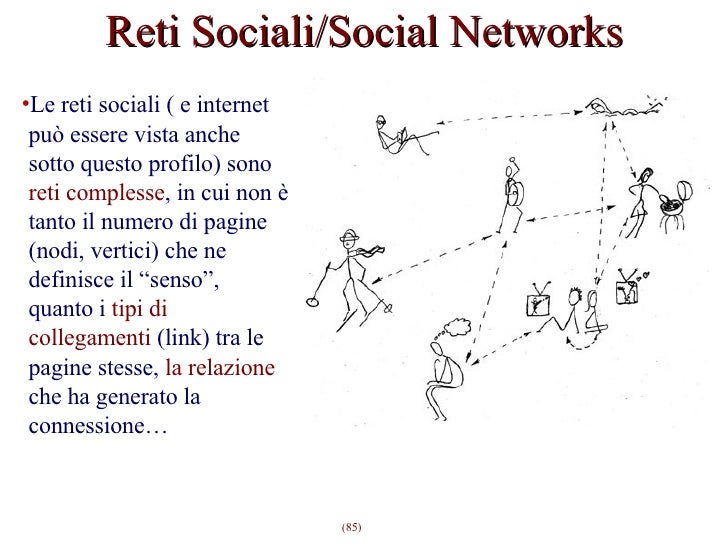 Reti Sociali/Social Networks

•Le reti sociali ( e internet può essere vista anche sotto questo profilo) sono reti complesse, in cui non è tanto il numero di pagine (nodi, vertici) che ne definisce il “senso”, quanto i tipi di collegamenti (link) tra le pagine stesse, la relazione che ha generato la connessione…

(85)